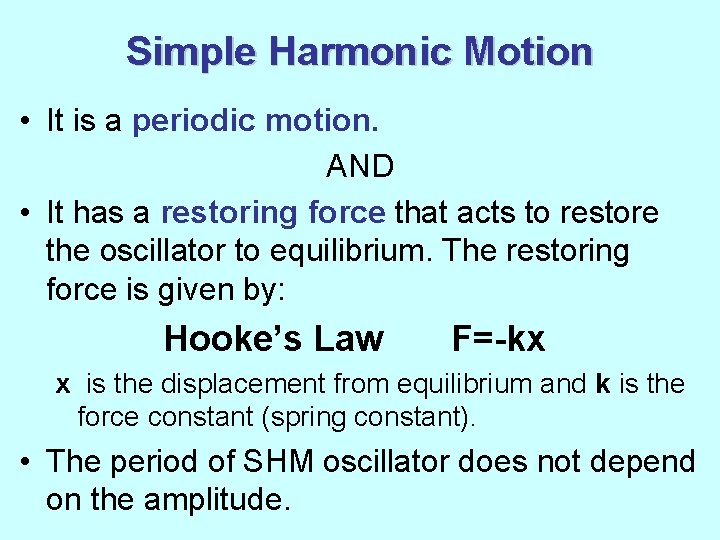 Simple Harmonic Motion

• It is a periodic motion.

AND

• It has a restoring force that acts to restore the oscillator to equilibrium. The restoring force is given by:

Hooke's Law $F=-kx$

x is the displacement from equilibrium and k is the force constant (spring constant).

• The period of SHM oscillator does not depend on the amplitude.